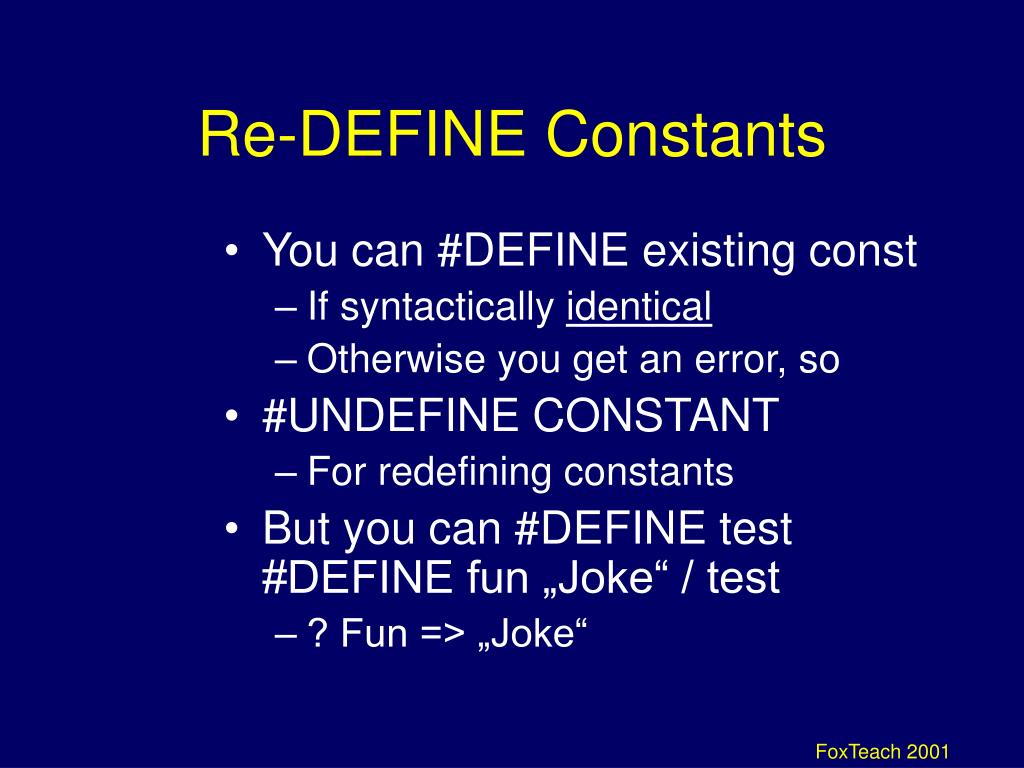 Re-DEFINE Constants

• You can #DEFINE existing const
– If syntactically identical
– Otherwise you get an error, so
• #UNDEFINE CONSTANT
– For redefining constants
• But you can #DEFINE test
#DEFINE fun „Joke“ / test
– ? Fun => „Joke“

FoxTeach 2001